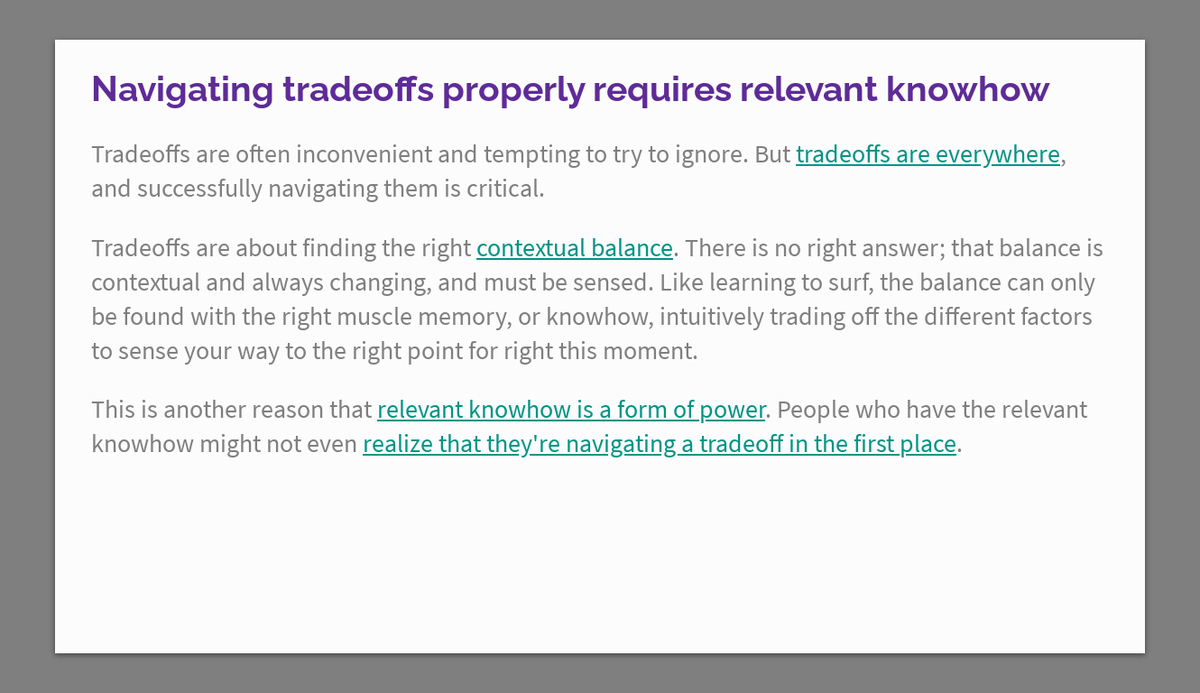 Navigating tradeoffs properly requires relevant knowhow

Tradeoffs are often inconvenient and tempting to try to ignore. But tradeoffs are everywhere, and successfully navigating them is critical.

Tradeoffs are about finding the right contextual balance. There is no right answer; that balance is contextual and always changing, and must be sensed. Like learning to surf, the balance can only be found with the right muscle memory, or knowhow, intuitively trading off the different factors to sense your way to the right point for right this moment.

This is another reason that relevant knowhow is a form of power. People who have the relevant knowhow might not even realize that they're navigating a tradeoff in the first place.